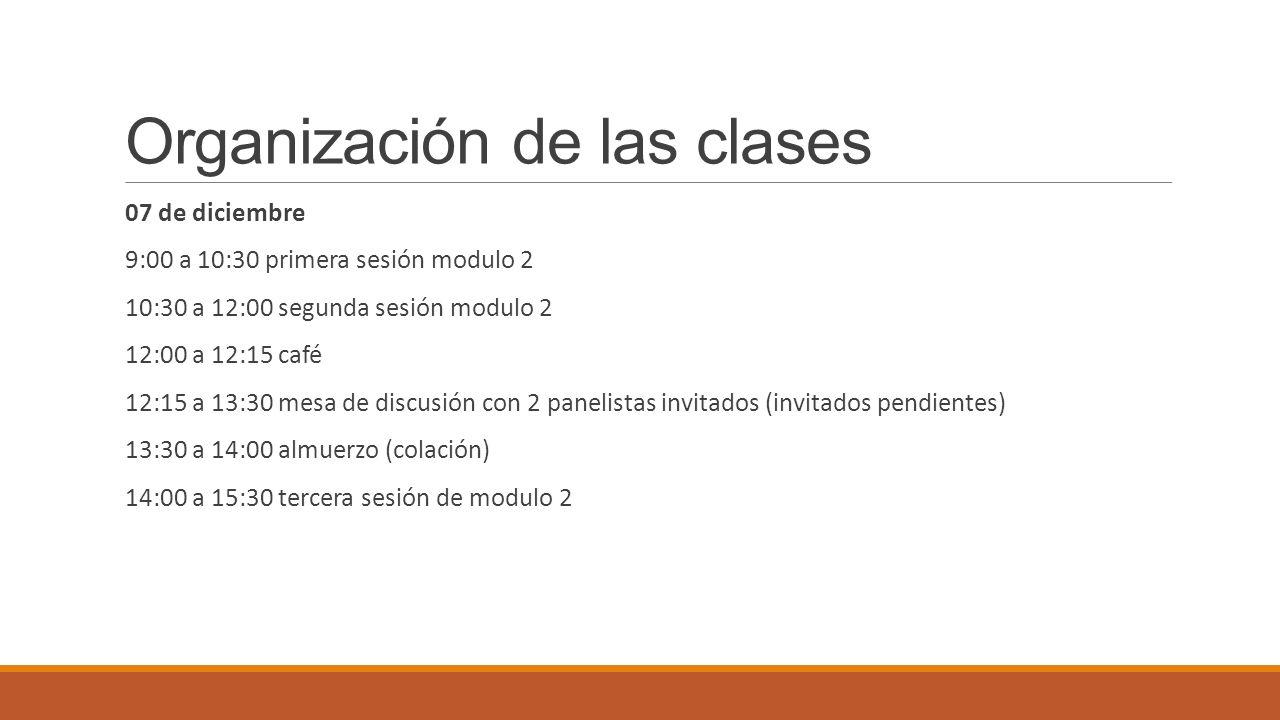 Organización de las clases

07 de diciembre

9:00 a 10:30 primera sesión modulo 2

10:30 a 12:00 segunda sesión modulo 2

12:00 a 12:15 café

12:15 a 13:30 mesa de discusión con 2 panelistas invitados (invitados pendientes)

13:30 a 14:00 almuerzo (colación)

14:00 a 15:30 tercera sesión de modulo 2